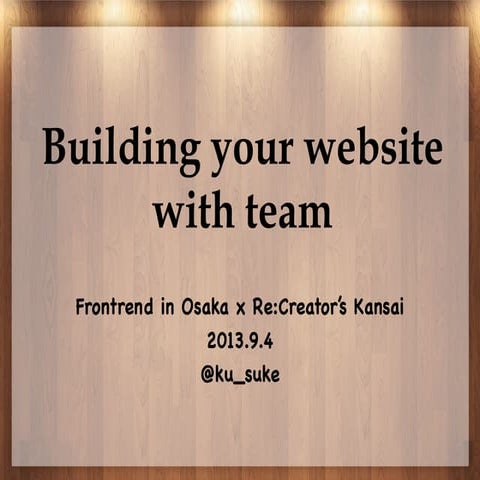 Building your website with team

Frontrend in Osaka x Re:Creator's Kansai
2013.9.4
@ku_suke